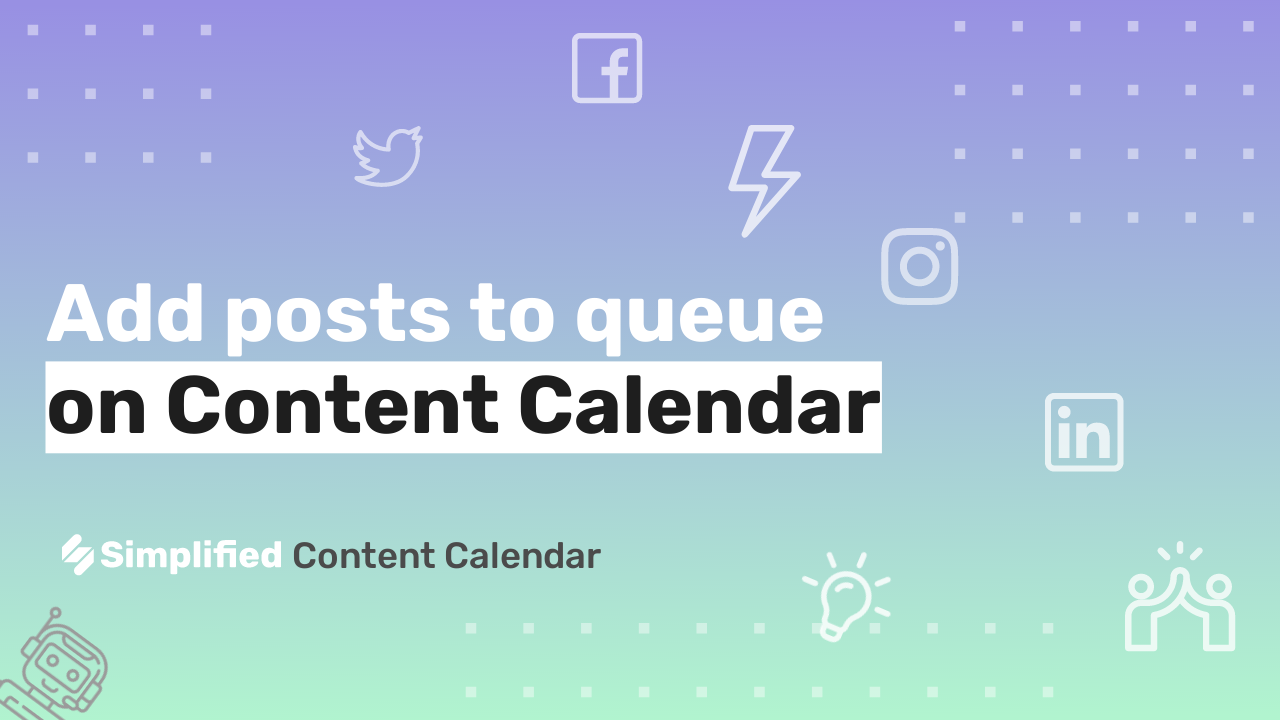 Add posts to queue
on Content Calendar

Simplified Content Calendar